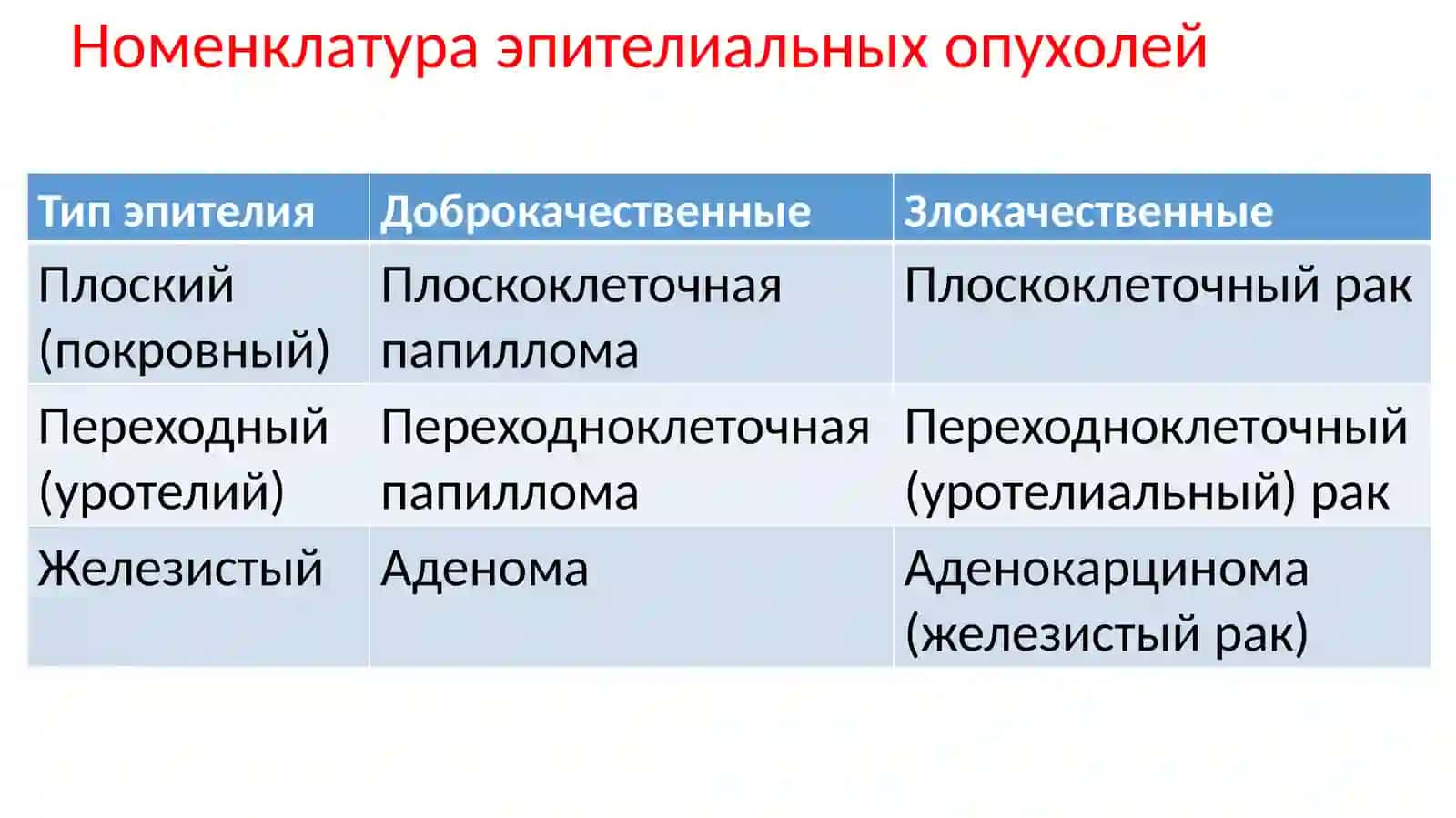 Номенклатура эпителиальных опухолей

| Тип эпителия | Доброкачественные | Злокачественные |
|---|---|---|
| Плоский (покровный) | Плоскоклеточная папиллома | Плоскоклеточный рак |
| Переходный (уротелий) | Переходноклеточная папиллома | Переходноклеточный (уротелиальный) рак |
| Железистый | Аденома | Аденокарцинома (железистый рак) |